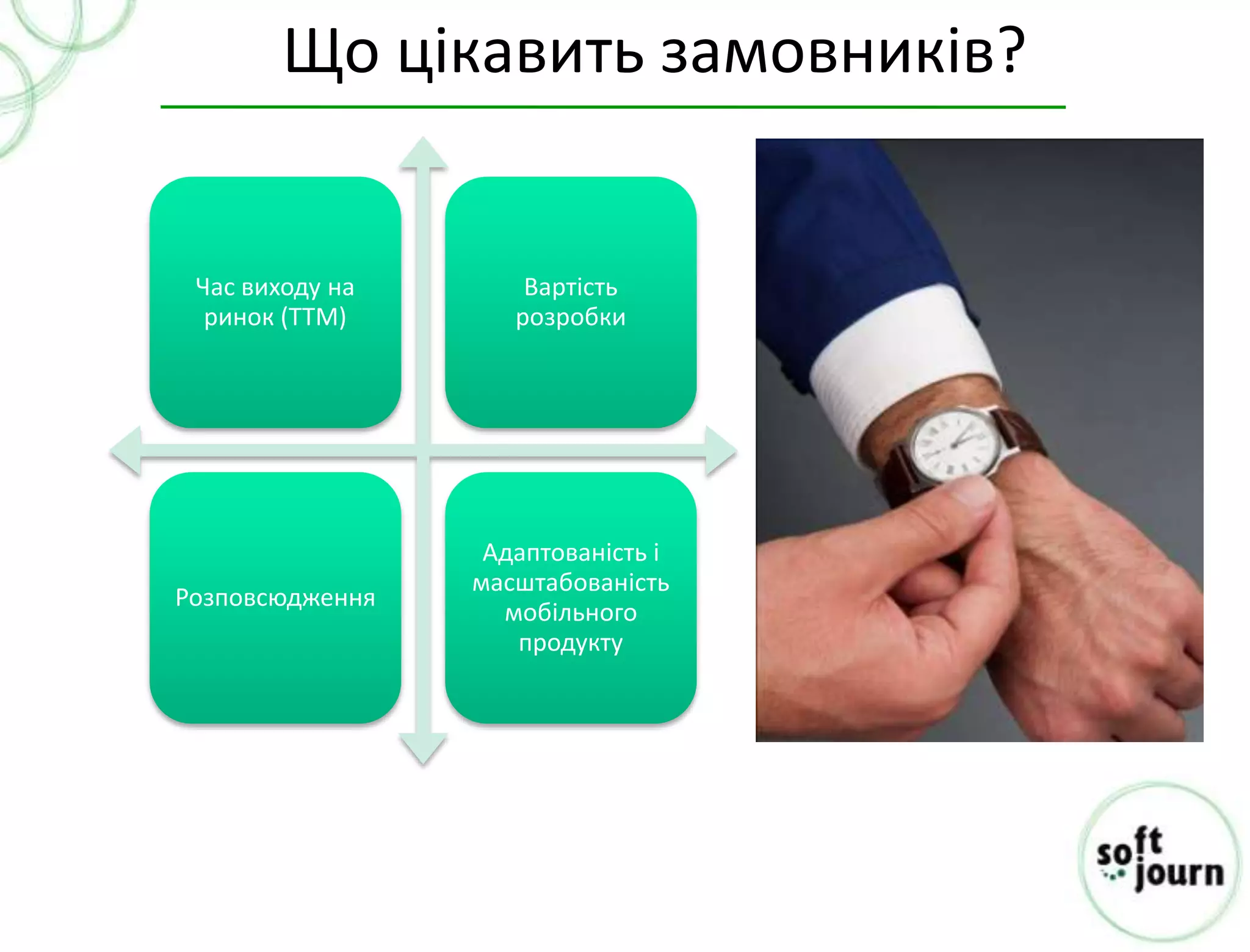 Що цікавить замовників?

Час виходу на ринок (TTM)

Вартість розробки

Розповсюдження

Адаптованість і масштабованість мобільного продукту

soft journ